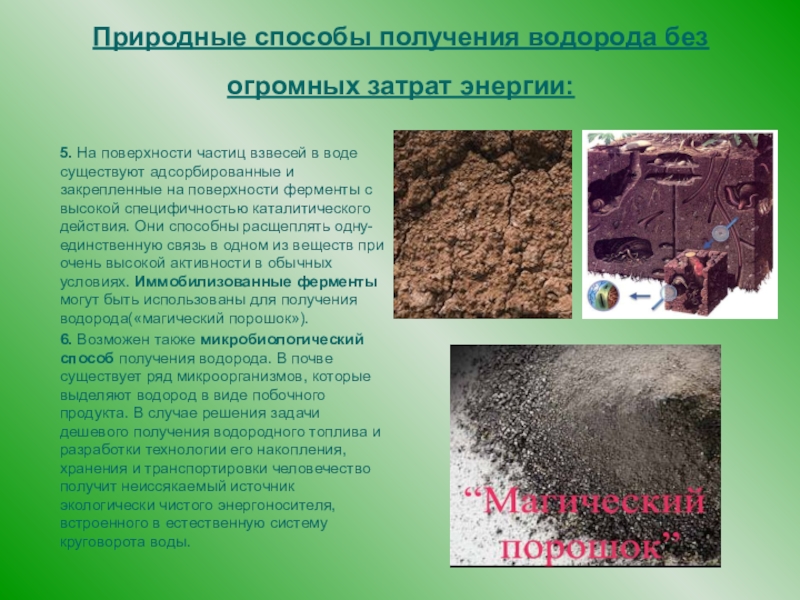 Природные способы получения водорода без огромных затрат энергии:

5. На поверхности частиц взвесей в воде существуют адсорбированные и закрепленные на поверхности ферменты с высокой специфичностью каталитического действия. Они способны расщеплять одну-единственную связь в одном из веществ при очень высокой активности в обычных условиях. Иммобилизованные ферменты могут быть использованы для получения водорода(«магический порошок»).

6. Возможен также микробиологический способ получения водорода. В почве существует ряд микроорганизмов, которые выделяют водород в виде побочного продукта. В случае решения задачи дешевого получения водородного топлива и разработки технологии его накопления, хранения и транспортировки человечество получит неиссякаемый источник экологически чистого энергоносителя, встроенного в естественную систему круговорота воды.

“Магический порошок”